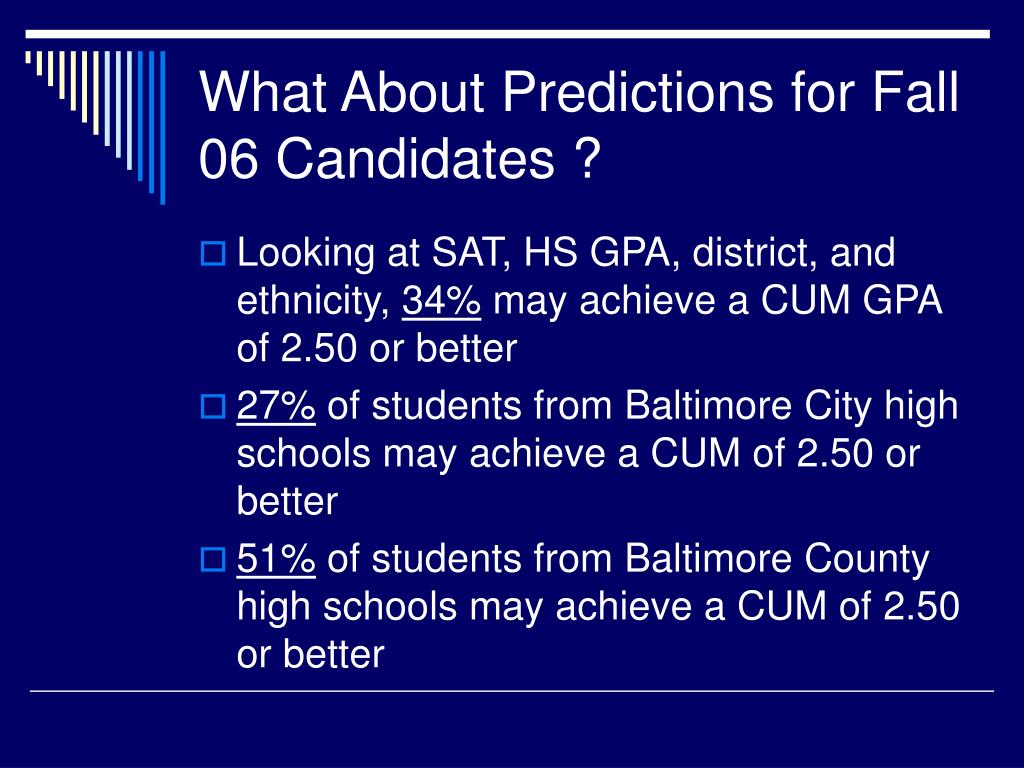 What About Predictions for Fall 06 Candidates ?

Looking at SAT, HS GPA, district, and ethnicity, 34% may achieve a CUM GPA of 2.50 or better

27% of students from Baltimore City high schools may achieve a CUM of 2.50 or better

51% of students from Baltimore County high schools may achieve a CUM of 2.50 or better